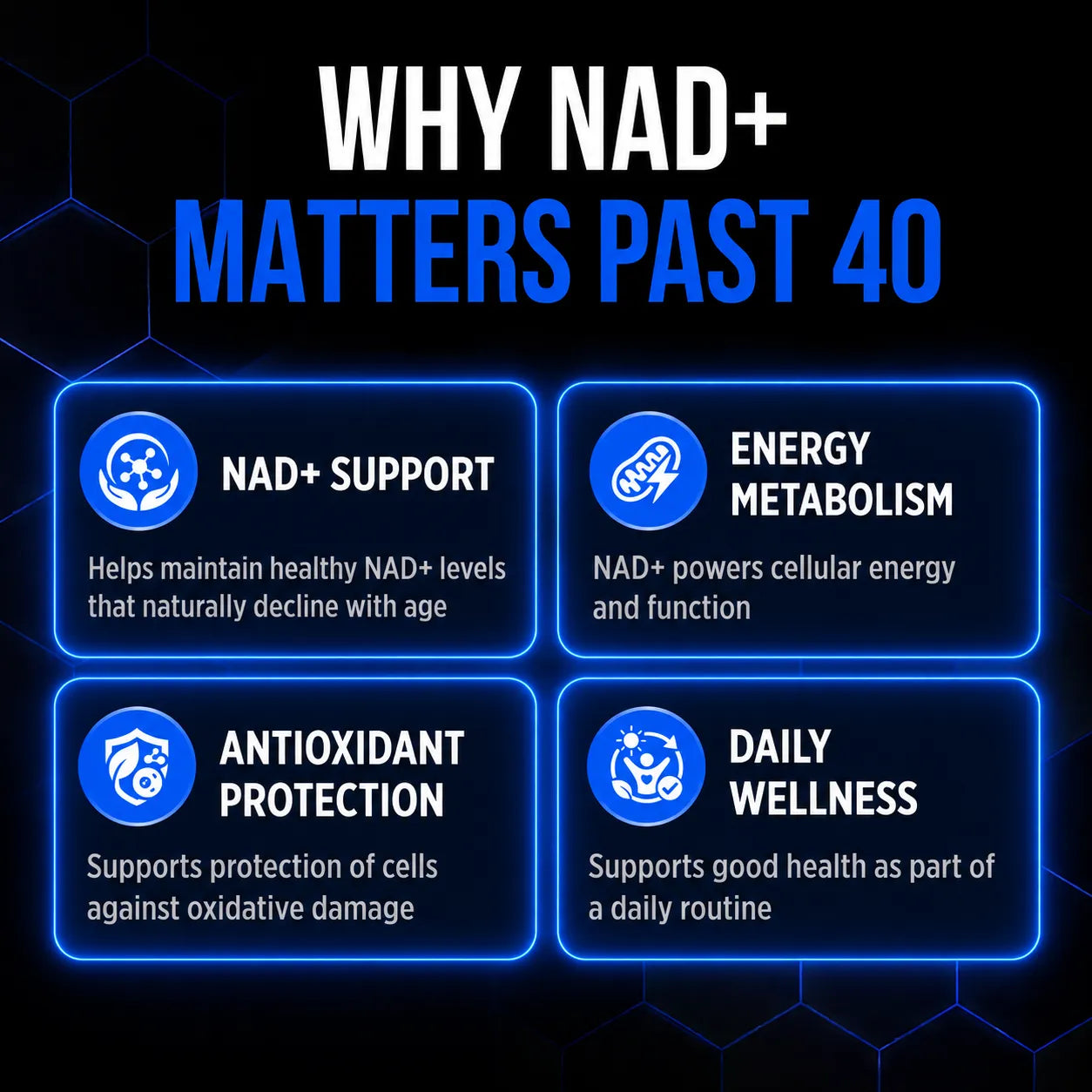 WHY NAD+
MATTERS PAST 40

NAD+ SUPPORT

Helps maintain healthy NAD+ levels that naturally decline with age

ENERGY METABOLISM

NAD+ powers cellular energy and function

ANTIOXIDANT PROTECTION

Supports protection of cells against oxidative damage

DAILY WELLNESS

Supports good health as part of a daily routine